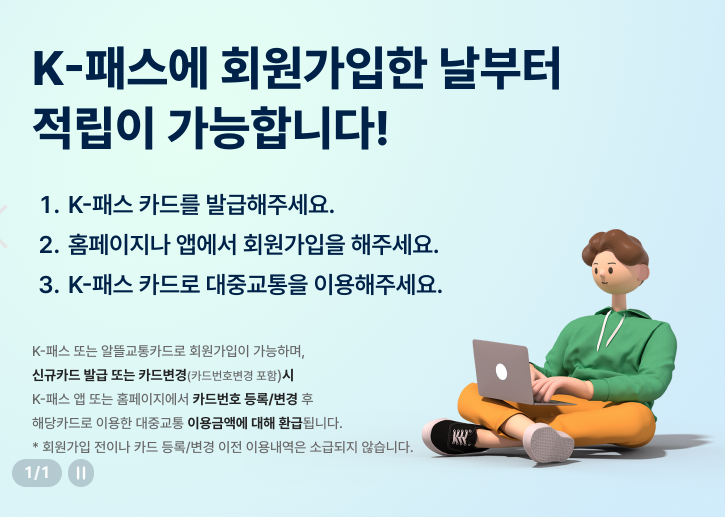 K-패스에 회원가입한 날부터
적립이 가능합니다!

1. K-패스 카드를 발급해주세요.
2. 홈페이지나 앱에서 회원가입을 해주세요.
3. K-패스 카드로 대중교통을 이용해주세요.

K-패스 또는 알뜰교통카드로 회원가입이 가능하며,
신규카드 발급 또는 카드변경(카드번호변경 포함)시
K-패스 앱 또는 홈페이지에서 카드번호 등록/변경 후
해당카드로 이용한 대중교통 이용금액에 대해 환급됩니다.
* 회원가입 전이나 카드 등록/변경 이전 이용내역은 소급되지 않습니다.

1/1